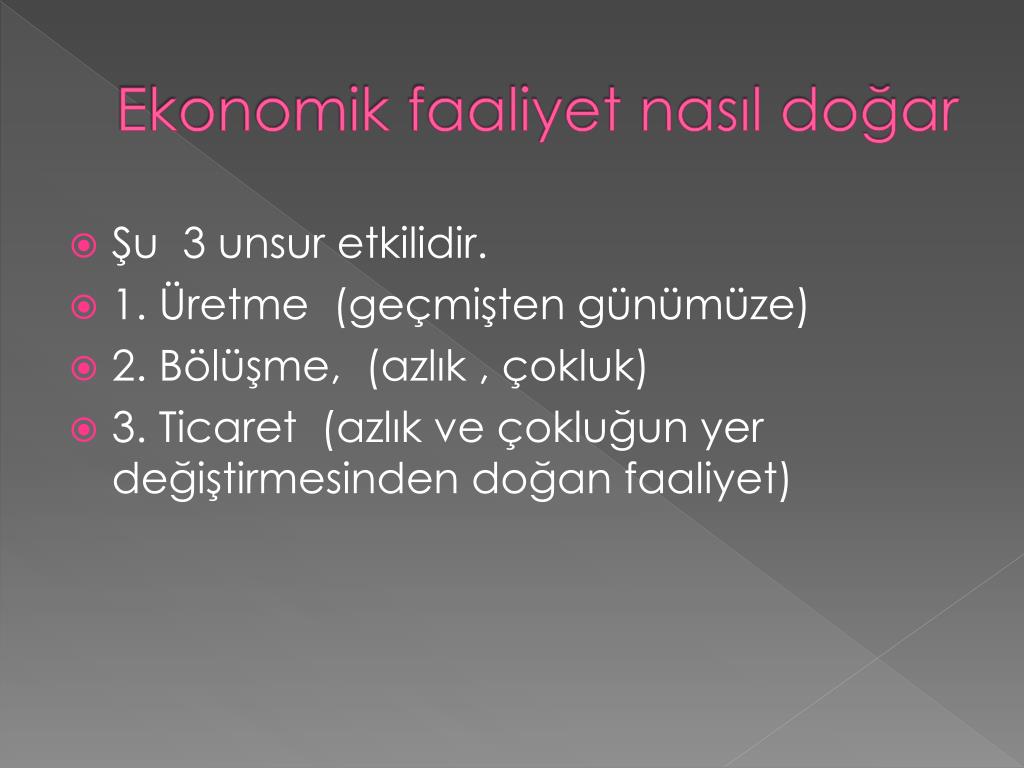 Ekonomik faaliyet nasıl doğar

Şu 3 unsur etkilidir.
1. Üretme (geçmişten günümüze)
2. Bölüşme, (azlık , çokluk)
3. Ticaret (azlık ve çokluğun yer değiştirmesinden doğan faaliyet)